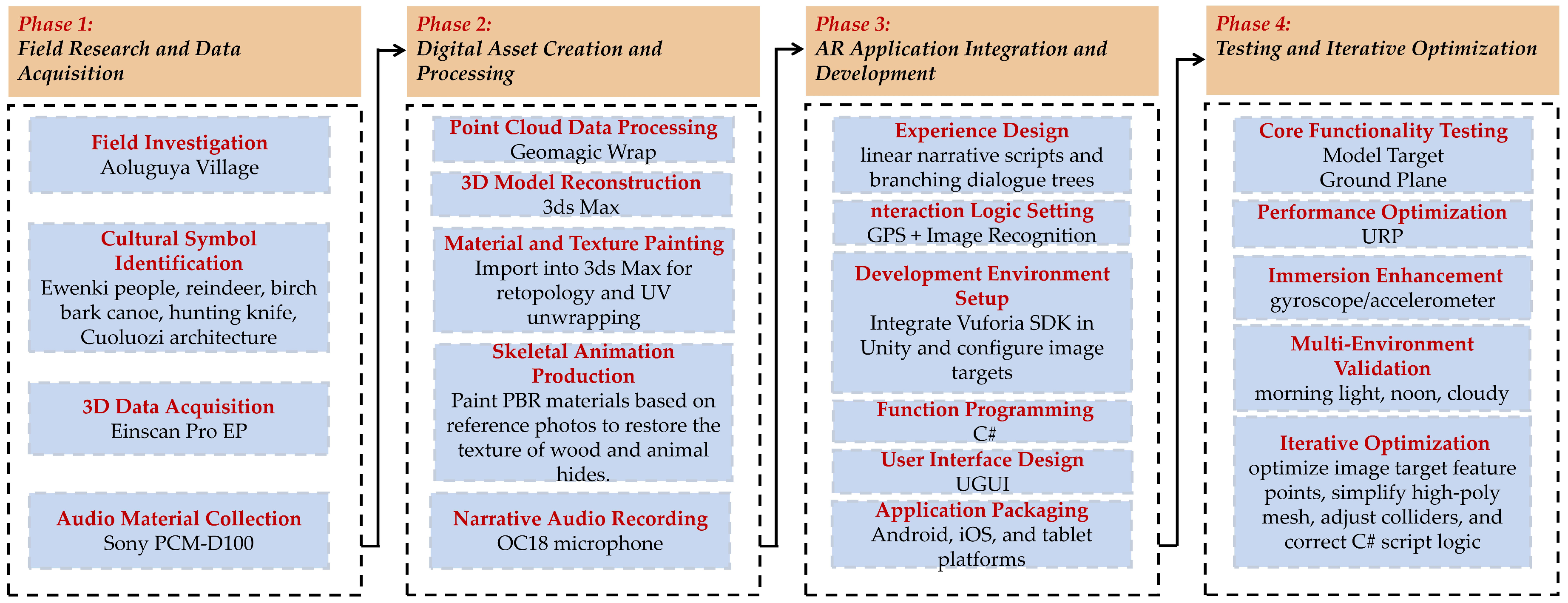 Phase 1:
Field Research and Data Acquisition

Field Investigation
Aoluguya Village

Cultural Symbol Identification
Ewenki people, reindeer, birch bark canoe, hunting knife, Cuoluozi architecture

3D Data Acquisition
Einscan Pro EP

Audio Material Collection
Sony PCM-D100

Phase 2:
Digital Asset Creation and Processing

Point Cloud Data Processing
Geomagic Wrap

3D Model Reconstruction
3ds Max

Material and Texture Painting
Import into 3ds Max for retopology and UV unwrapping

Skeletal Animation Production
Paint PBR materials based on reference photos to restore the texture of wood and animal hides.

Narrative Audio Recording
OC18 microphone

Phase 3:
AR Application Integration and Development

Experience Design
linear narrative scripts and branching dialogue trees

nteraction Logic Setting
GPS + Image Recognition

Development Environment Setup
Integrate Vuforia SDK in Unity and configure image targets

Function Programming
C#

User Interface Design
UGUI

Application Packaging
Android, iOS, and tablet platforms

Phase 4:
Testing and Iterative Optimization

Core Functionality Testing
Model Target
Ground Plane

Performance Optimization
URP

Immersion Enhancement
gyroscope/accelerometer

Multi-Environment Validation
morning light, noon, cloudy

Iterative Optimization
optimize image target feature points, simplify high-poly mesh, adjust colliders, and correct C# script logic